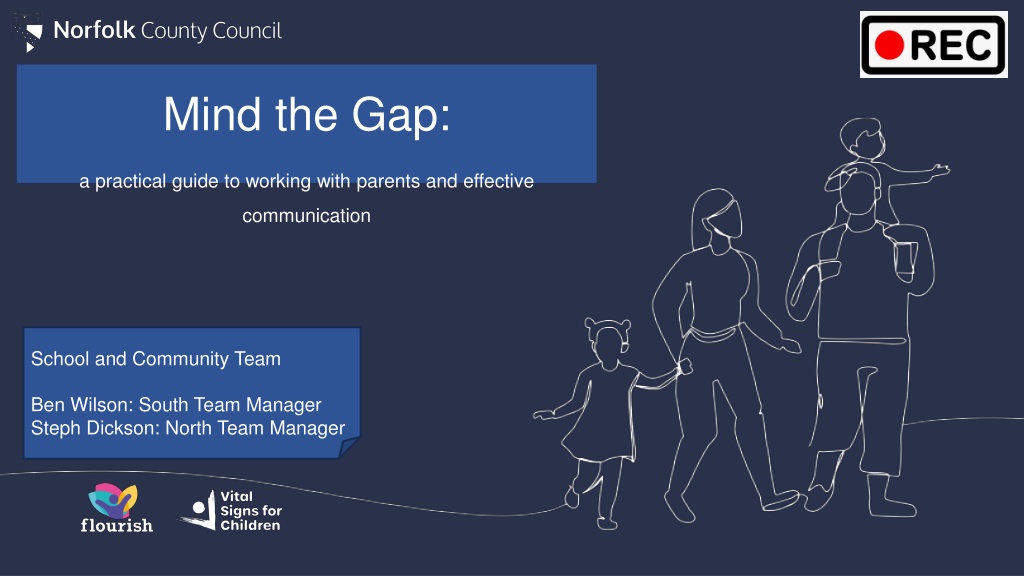 Norfolk County Council

REC

Mind the Gap:

a practical guide to working with parents and effective communication

School and Community Team

Ben Wilson: South Team Manager
Steph Dickson: North Team Manager

flourish

Vital Signs for Children